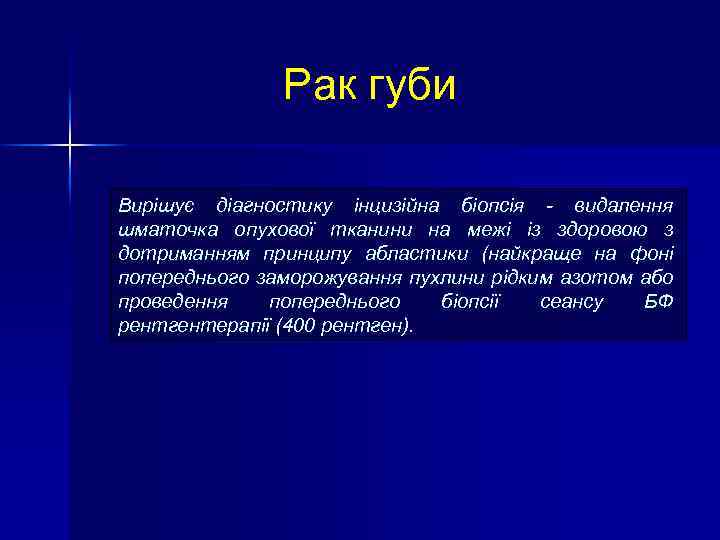 Рак губи

Вирішує діагностику інцизійна біопсія - видалення шматочка опухової тканини на межі із здоровою з дотриманням принципу абластики (найкраще на фоні попереднього заморожування пухлини рідким азотом або проведення попереднього біопсії сеансу БФ рентгентерапії (400 рентген).